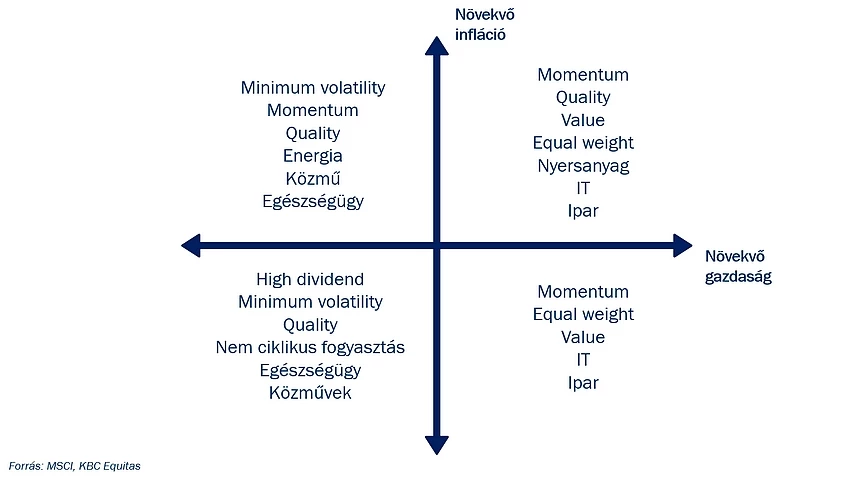 Növekvő infláció

Minimum volatility
Momentum
Quality
Energia
Közmű
Egészségügy

Momentum
Quality
Value
Equal weight
Nyersanyag
IT
Ipar

Növekvő gazdaság

High dividend
Minimum volatility
Quality
Nem ciklikus fogyasztás
Egészségügy
Közművek

Momentum
Equal weight
Value
IT
Ipar

Forrás: MSCI, KBC Equitas